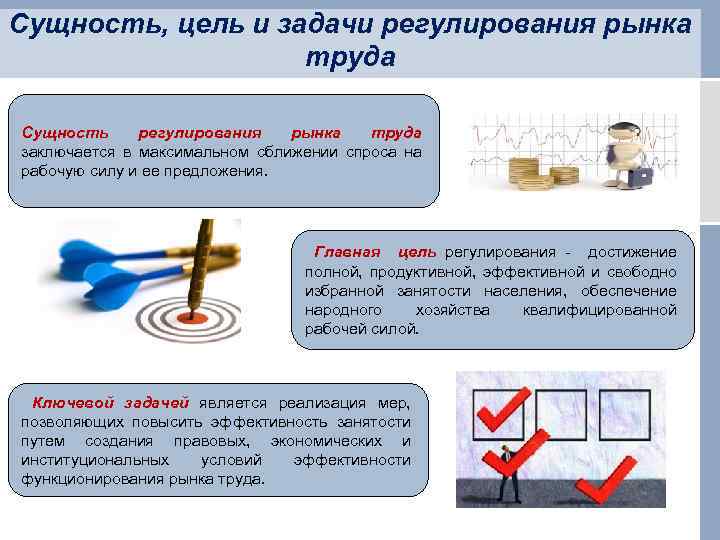 Сущность, цель и задачи регулирования рынка труда

Сущность регулирования рынка труда заключается в максимальном сближении спроса на рабочую силу и ее предложения.

Главная цель регулирования - достижение полной, продуктивной, эффективной и свободно избранной занятости населения, обеспечение народного хозяйства квалифицированной рабочей силой.

Ключевой задачей является реализация мер, позволяющих повысить эффективность занятости путем создания правовых, экономических и институциональных условий эффективности функционирования рынка труда.